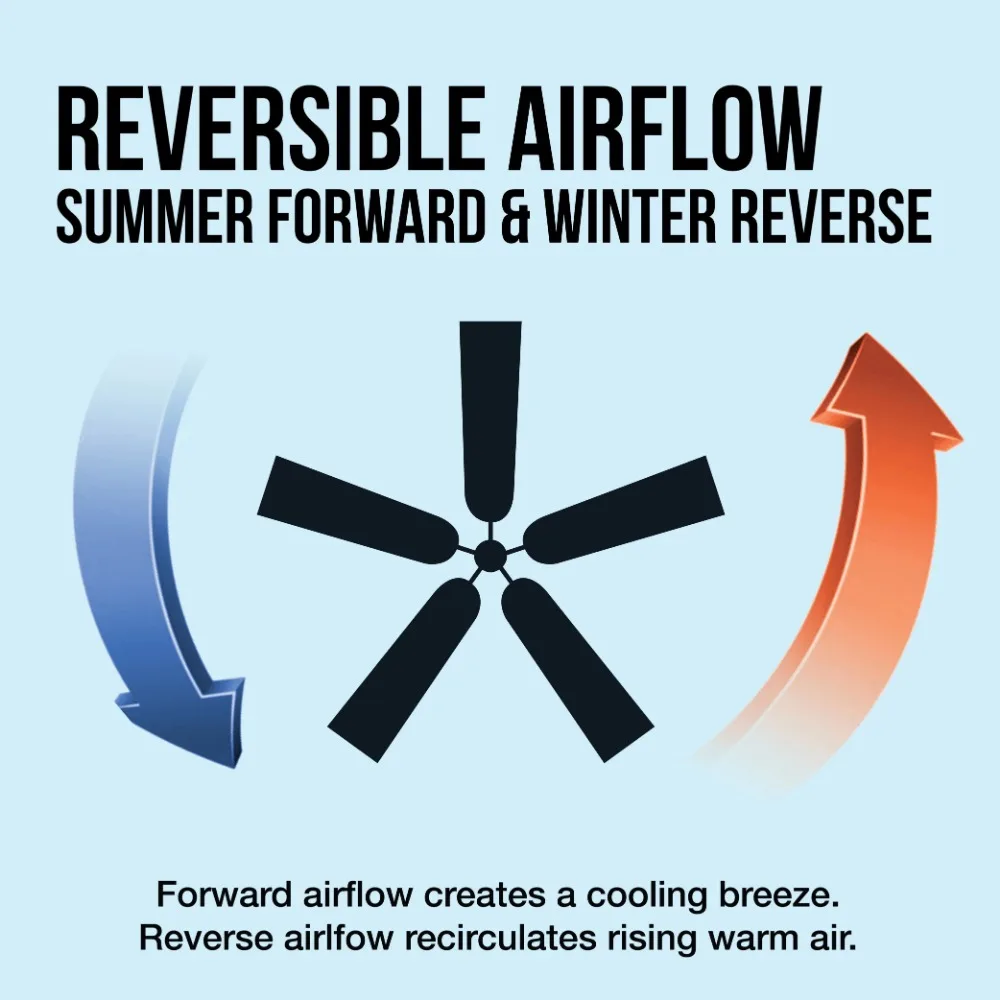 REVERSIBLE AIRFLOW
SUMMER FORWARD & WINTER REVERSE

Forward airflow creates a cooling breeze.
Reverse airlfow recirculates rising warm air.